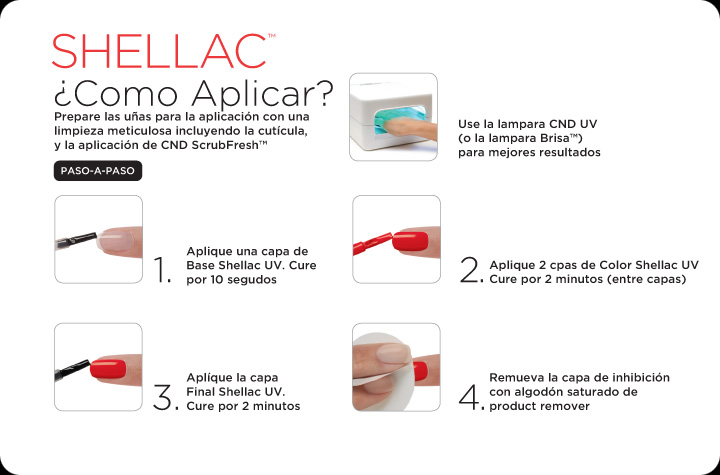 SHELLAC™

¿Como Aplicar?

Prepare las uñas para la aplicación con una limpieza meticulosa incluyendo la cutícula, y la aplicación de CND ScrubFresh™

PASO-A-PASO

Use la lampara CND UV (o la lampara Brisa™) para mejores resultados

1. Aplique una capa de Base Shellac UV. Cure por 10 segudos

2. Aplique 2 cpas de Color Shellac UV Cure por 2 minutos (entre capas)

3. Aplíque la capa Final Shellac UV. Cure por 2 minutos

4. Remueva la capa de inhibición con algodón saturado de product remover